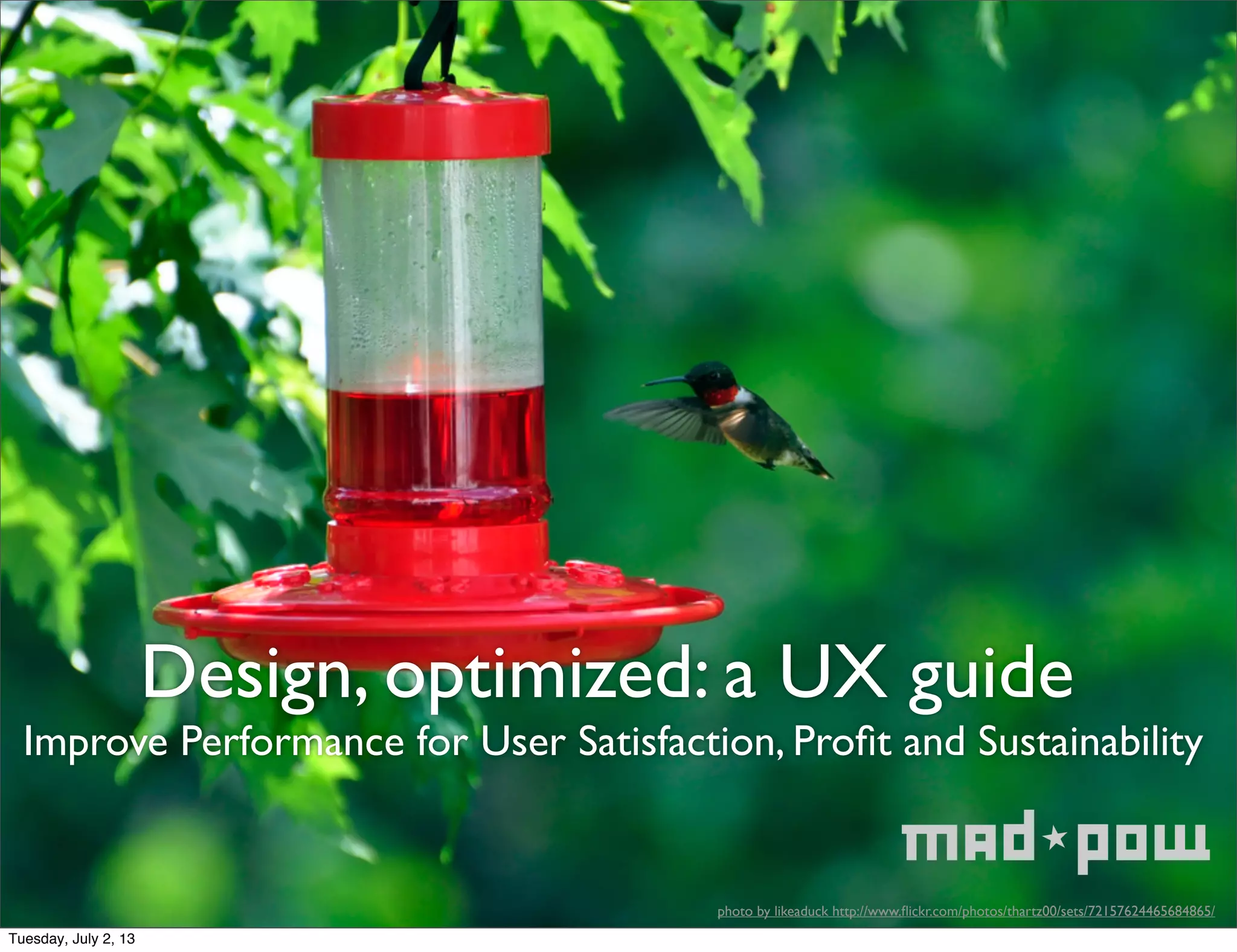 Design, optimized: a UX guide
Improve Performance for User Satisfaction, Profit and Sustainability

mad★pow

photo by likeaduck http://www.flickr.com/photos/thartz00/sets/72157624465684865/

Tuesday, July 2, 13